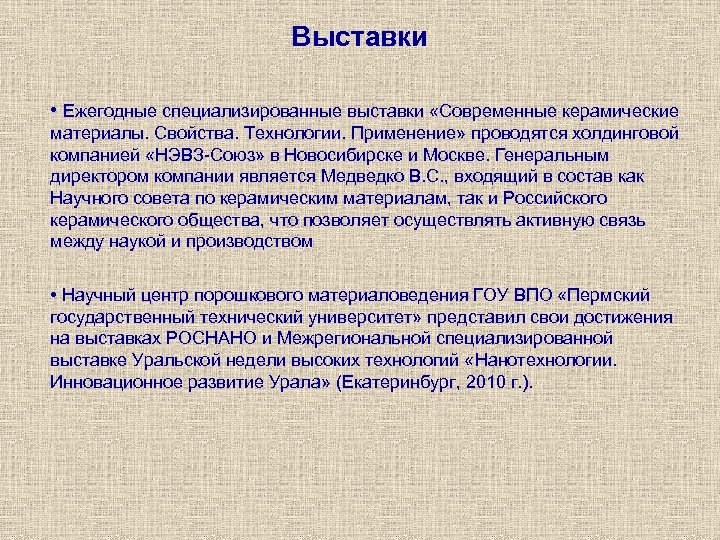 Выставки

• Ежегодные специализированные выставки «Современные керамические материалы. Свойства. Технологии. Применение» проводятся холдинговой компанией «НЭВЗ-Союз» в Новосибирске и Москве. Генеральным директором компании является Медведко В.С., входящий в состав как Научного совета по керамическим материалам, так и Российского керамического общества, что позволяет осуществлять активную связь между наукой и производством

• Научный центр порошкового материаловедения ГОУ ВПО «Пермский государственный технический университет» представил свои достижения на выставках РОСНАНО и Межрегиональной специализированной выставке Уральской недели высоких технологий «Нанотехнологии. Инновационное развитие Урала» (Екатеринбург, 2010 г.).